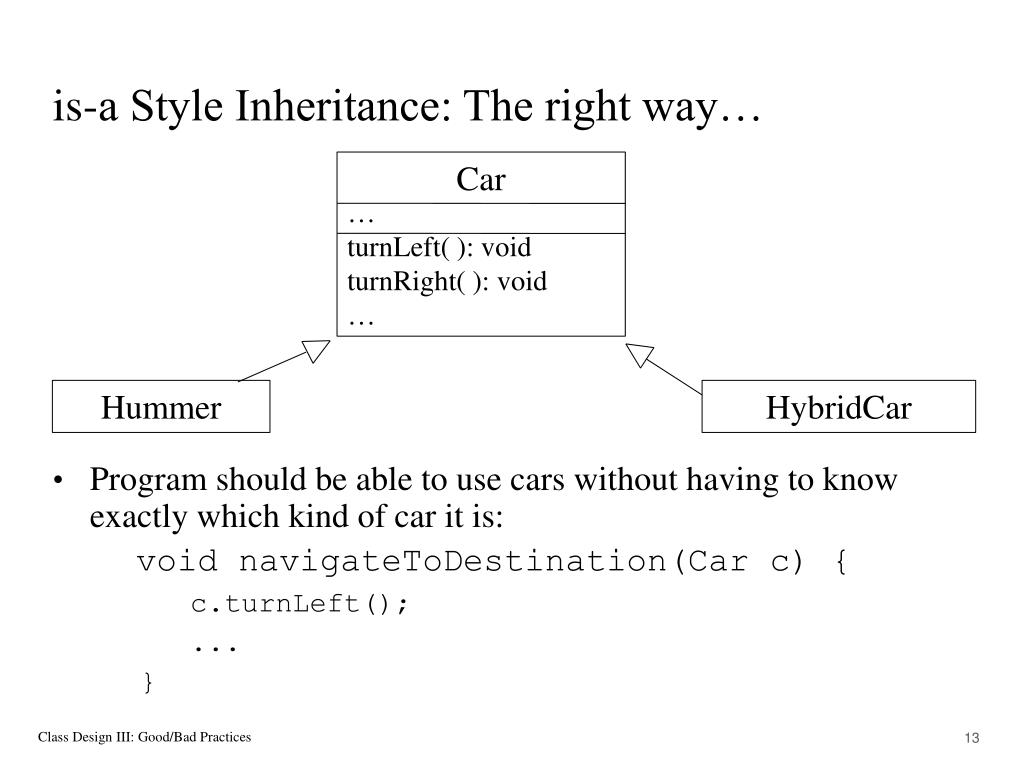 is-a Style Inheritance: The right way…

Car

…

turnLeft( ): void
turnRight( ): void
…

Hummer

HybridCar

• Program should be able to use cars without having to know exactly which kind of car it is:

void navigateToDestination(Car c) {
c.turnLeft();
...
}

Class Design III: Good/Bad Practices

13